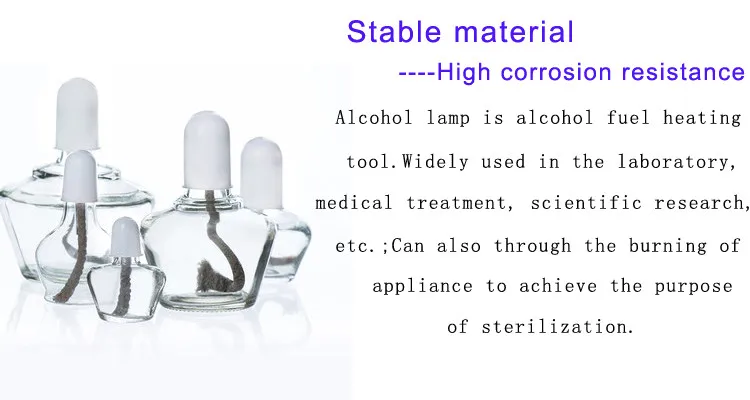 Stable material

----High corrosion resistance

Alcohol lamp is alcohol fuel heating tool.Widely used in the laboratory, medical treatment, scientific research, etc.;Can also through the burning of appliance to achieve the purpose of sterilization.